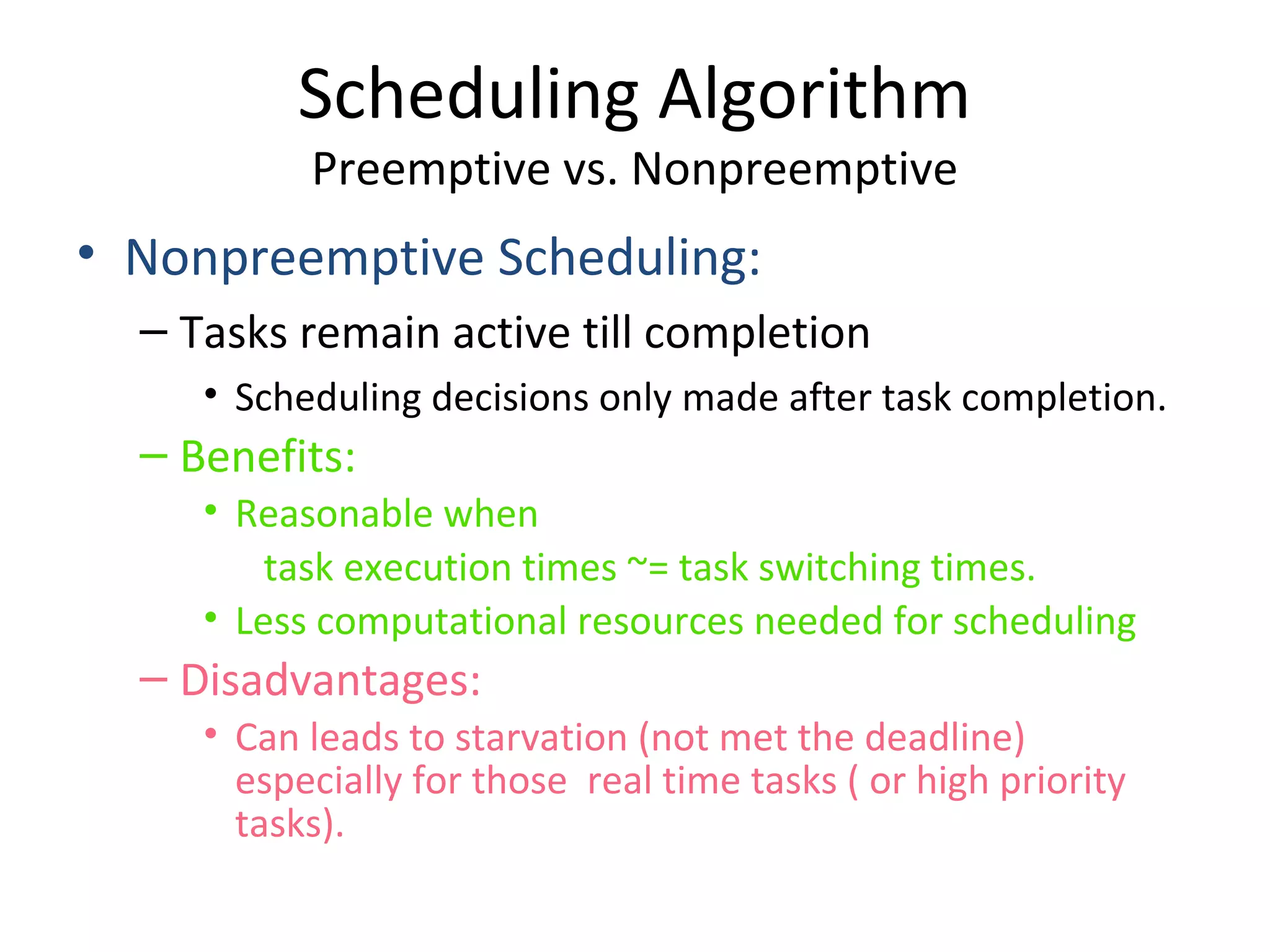 Scheduling Algorithm
Preemptive vs. Nonpreemptive

• Nonpreemptive Scheduling:
– Tasks remain active till completion
• Scheduling decisions only made after task completion.
– Benefits:
• Reasonable when
task execution times ~= task switching times.
• Less computational resources needed for scheduling
– Disadvantages:
• Can leads to starvation (not met the deadline) especially for those real time tasks ( or high priority tasks).